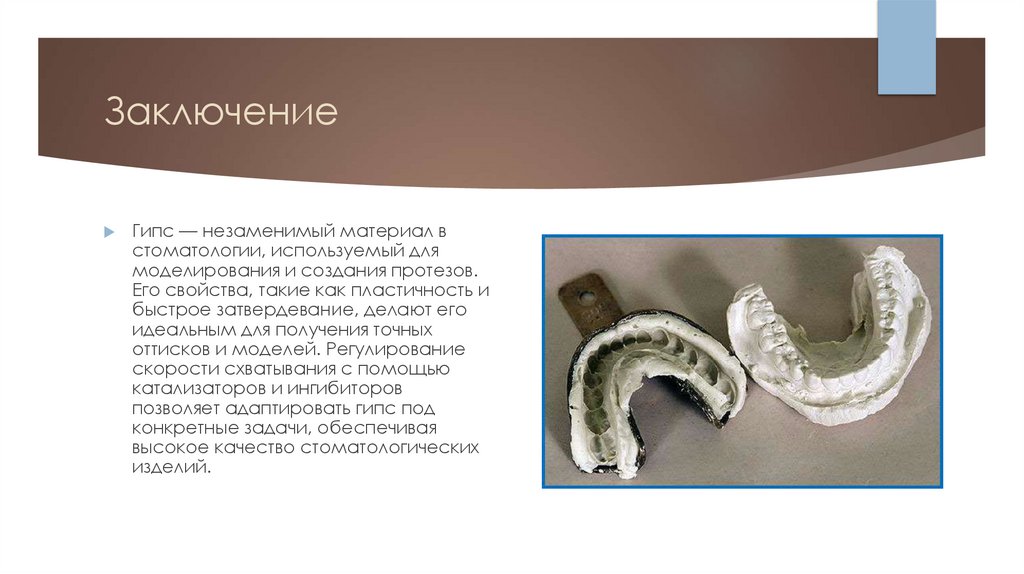 Заключение

Гипс — незаменимый материал в стоматологии, используемый для моделирования и создания протезов. Его свойства, такие как пластичность и быстрое затвердевание, делают его идеальным для получения точных оттисков и моделей. Регулирование скорости схватывания с помощью катализаторов и ингибиторов позволяет адаптировать гипс под конкретные задачи, обеспечивая высокое качество стоматологических изделий.